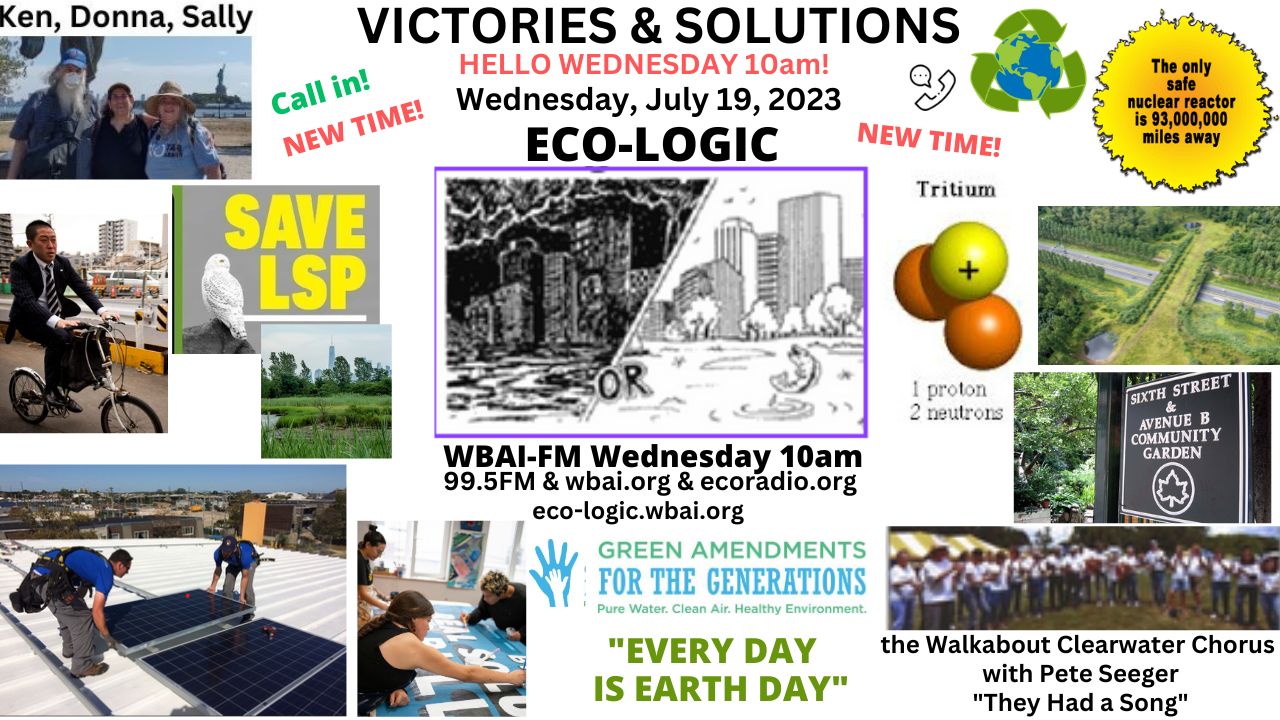 Ken, Donna, Sally

VICTORIES & SOLUTIONS
HELLO WEDNESDAY 10am!
Wednesday, July 19, 2023
ECO-LOGIC

Call in!
NEW TIME!

NEW TIME!

The only safe nuclear reactor is 93,000,000 miles away

SAVE LSP

OR

Tritium
+
1 proton
2 neutrons

SIXTH STREET & AVENUE B COMMUNITY GARDEN

WBAI-FM Wednesday 10am
99.5FM & wbai.org & ecoradio.org
eco-logic.wbai.org

GREEN AMENDMENTS FOR THE GENERATIONS
Pure Water. Clean Air. Healthy Environment.

"EVERY DAY IS EARTH DAY"

the Walkabout Clearwater Chorus with Pete Seeger
"They Had a Song"